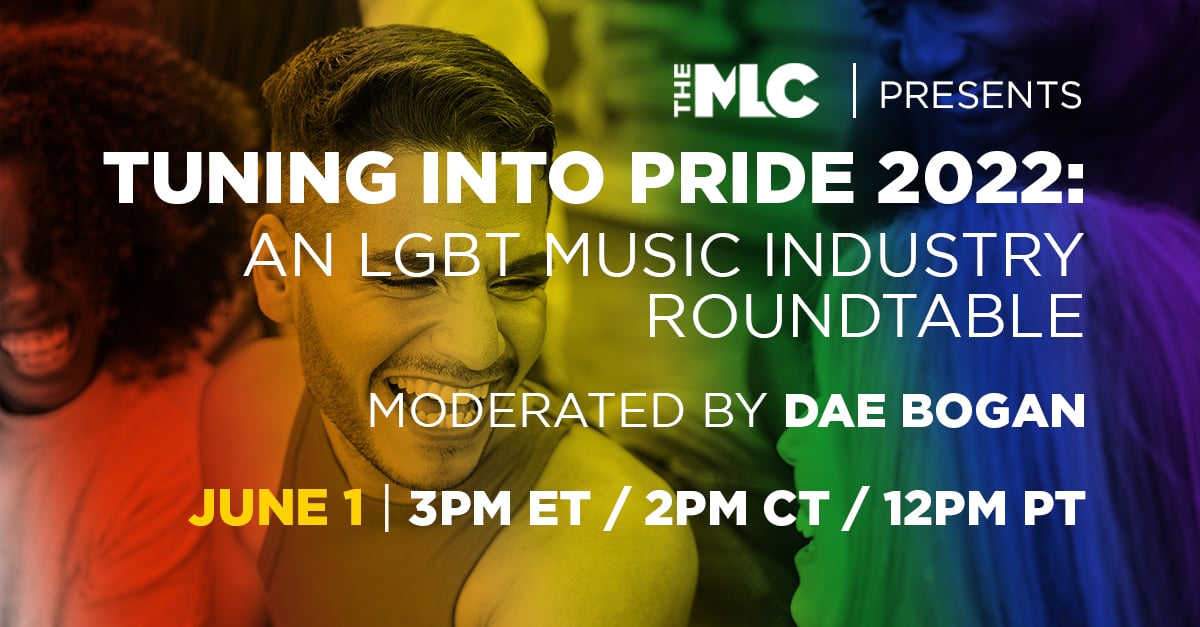 THE MLC | PRESENTS

TUNING INTO PRIDE 2022: AN LGBT MUSIC INDUSTRY ROUNDTABLE

MODERATED BY DAE BOGAN

JUNE 1 | 3PM ET / 2PM CT / 12PM PT